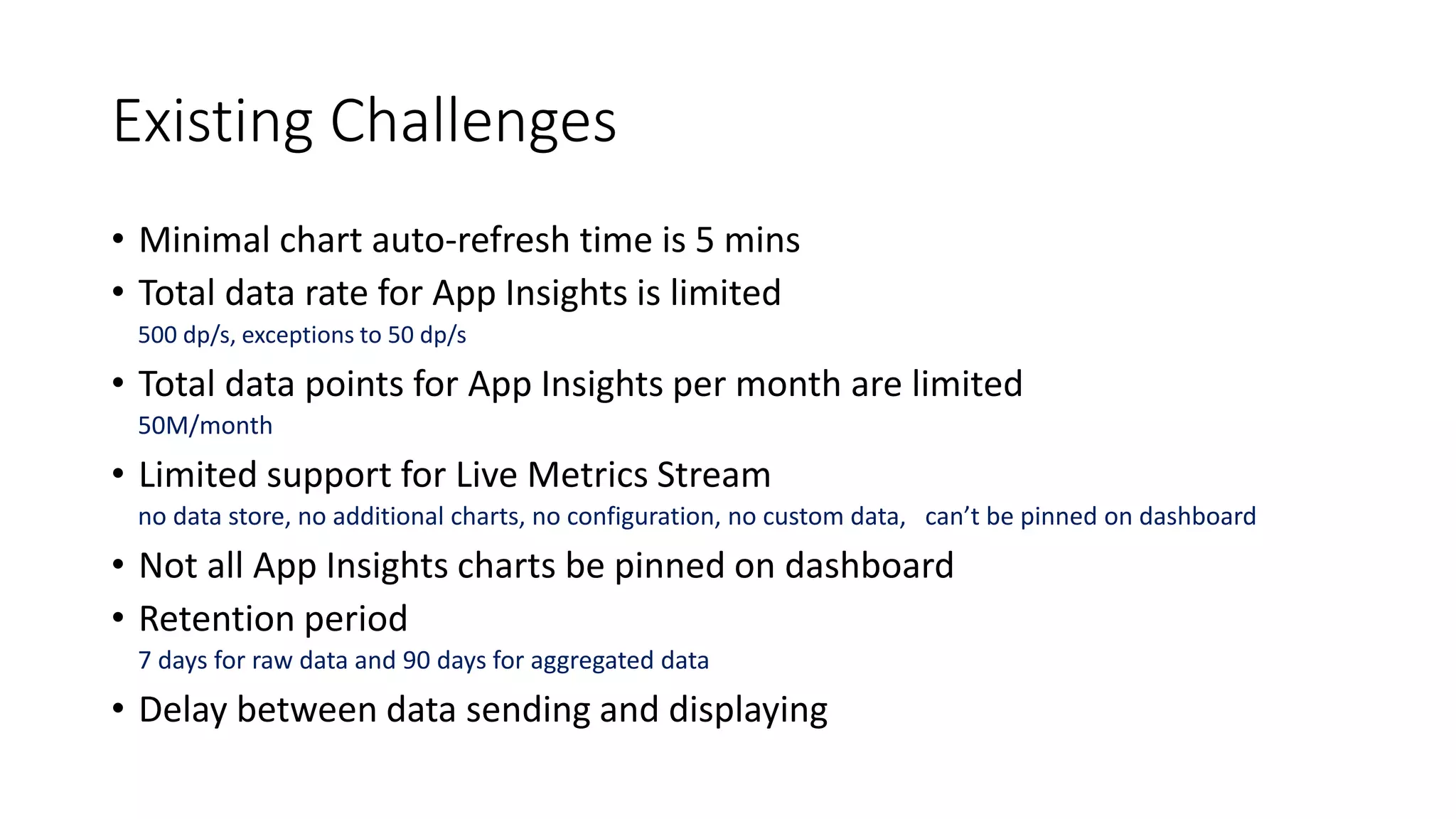 Existing Challenges

• Minimal chart auto-refresh time is 5 mins
• Total data rate for App Insights is limited
500 dp/s, exceptions to 50 dp/s
• Total data points for App Insights per month are limited
50M/month
• Limited support for Live Metrics Stream
no data store, no additional charts, no configuration, no custom data, can't be pinned on dashboard
• Not all App Insights charts be pinned on dashboard
• Retention period
7 days for raw data and 90 days for aggregated data
• Delay between data sending and displaying